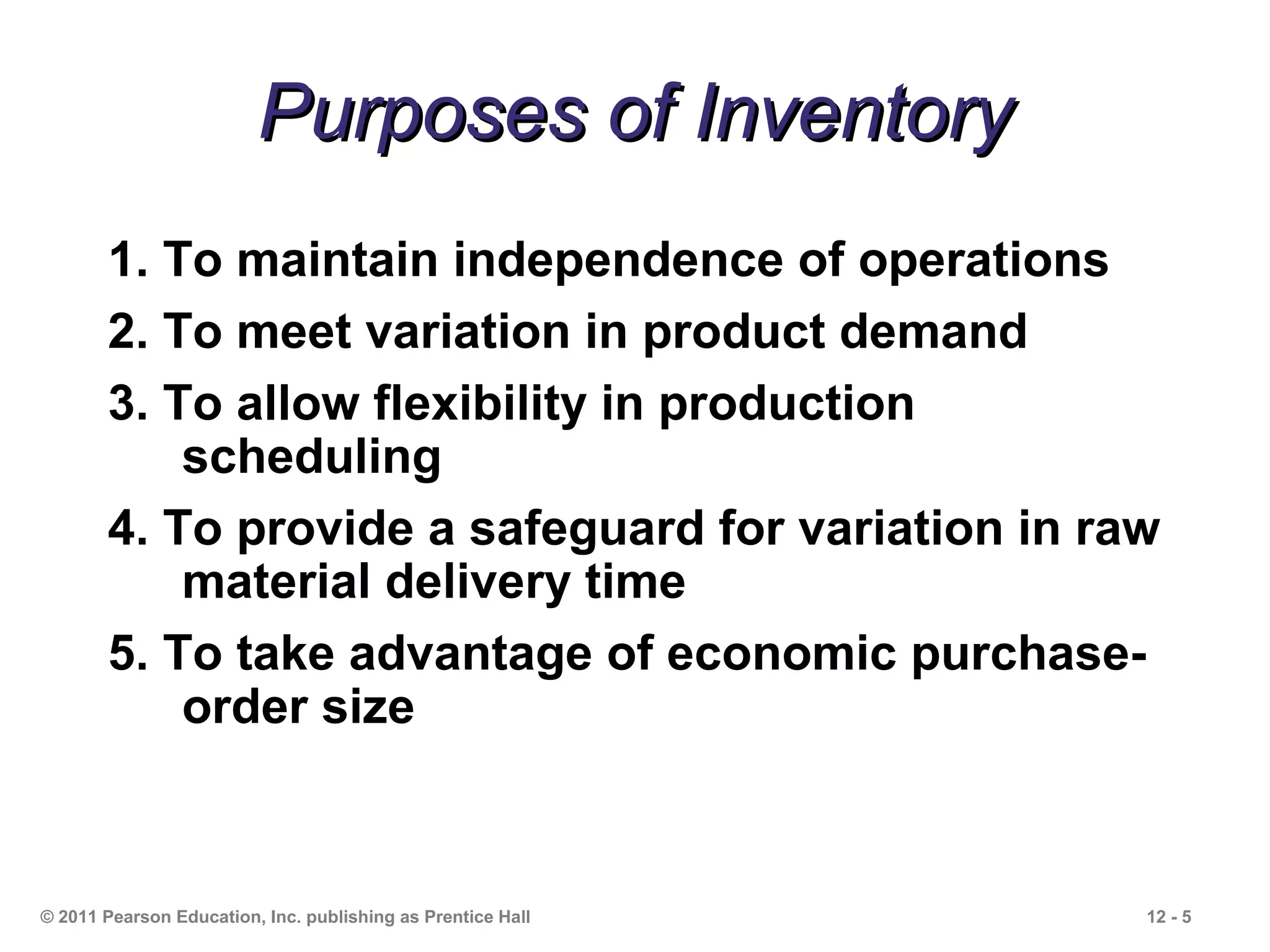 Purposes of Inventory

1. To maintain independence of operations

2. To meet variation in product demand

3. To allow flexibility in production scheduling

4. To provide a safeguard for variation in raw material delivery time

5. To take advantage of economic purchase-order size

© 2011 Pearson Education, Inc. publishing as Prentice Hall

12 - 5